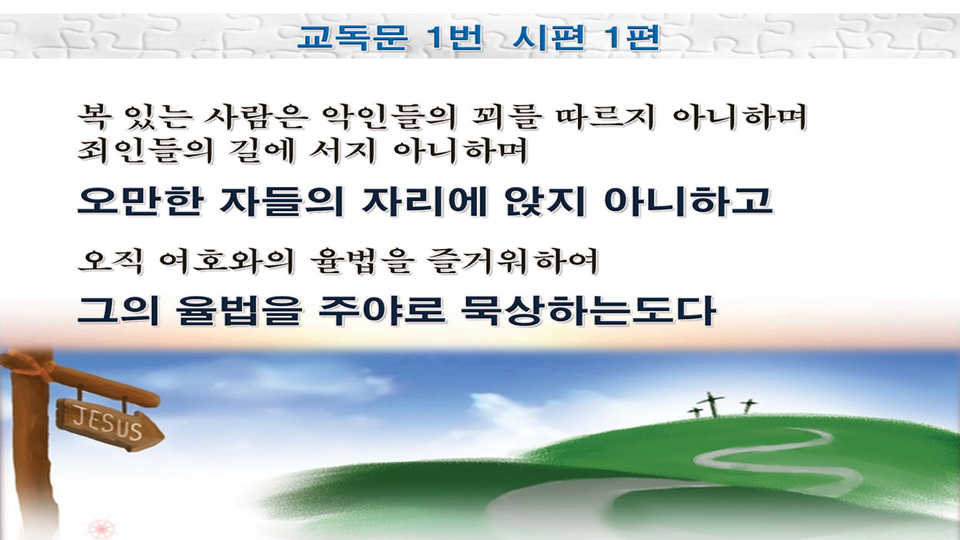 교독문 1번 시편 1편

복 있는 사람은 악인들의 꾀를 따르지 아니하며 죄인들의 길에 서지 아니하며

오만한 자들의 자리에 앉지 아니하고

오직 여호와의 율법을 즐거워하여

그의 율법을 주야로 묵상하는도다

JESUS